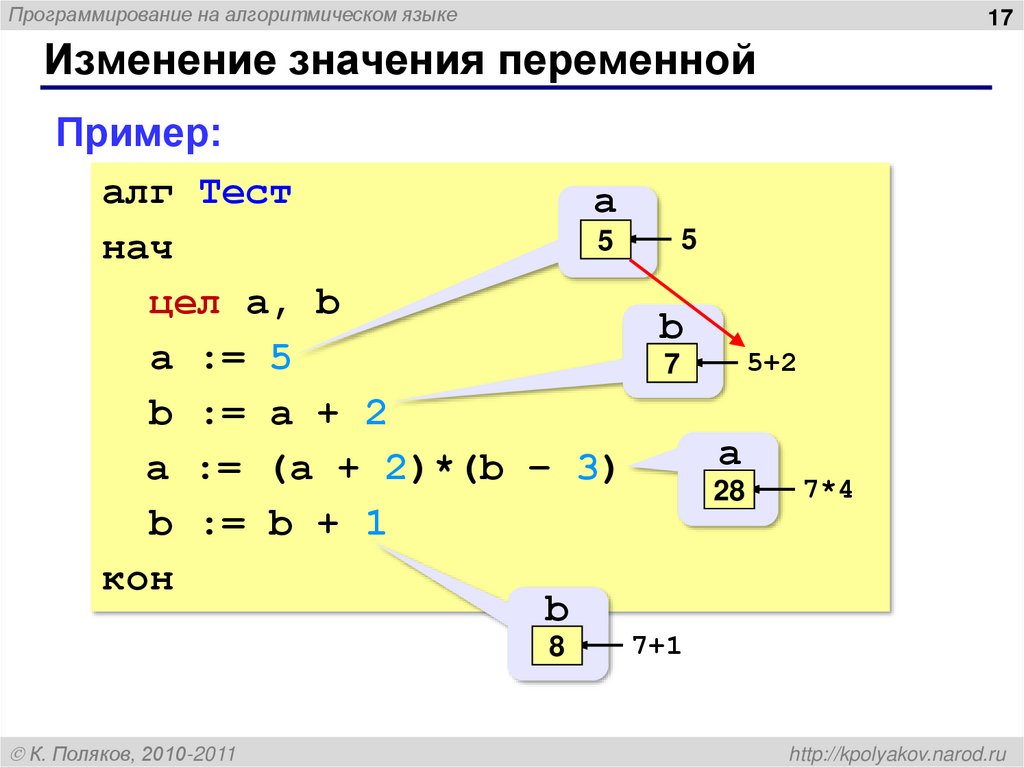 Программирование на алгоритмическом языке

17

Изменение значения переменной

Пример:

алг Тест
нач
цел a, b
a := 5
b := a + 2
a := (a + 2)*(b – 3)
b := b + 1
кон

a
5
5

b
7
5+2

a
28
7*4

b
8
7+1

© К. Поляков, 2010-2011

http://kpolyakov.narod.ru